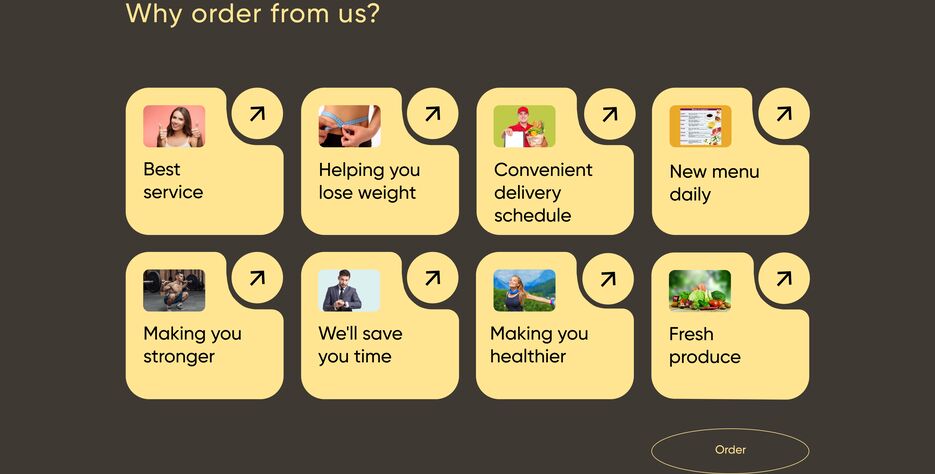 Why order from us?

Best service

Helping you lose weight

Convenient delivery schedule

New menu daily

Making you stronger

We'll save you time

Making you healthier

Fresh produce

Order